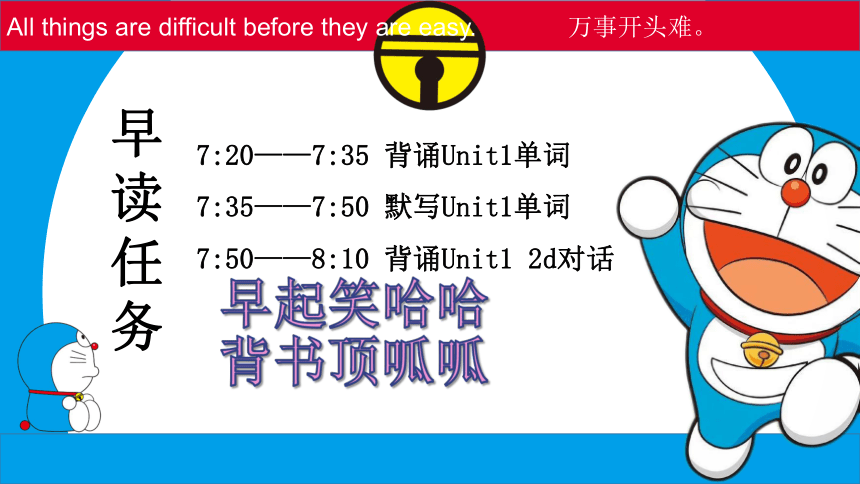 All things are difficult before they are easy.

万事开头难。

早读任务

7:20——7:35 背诵Unit1单词

7:35——7:50 默写Unit1单词

7:50——8:10 背诵Unit1 2d对话

早起笑哈哈
背书顶呱呱